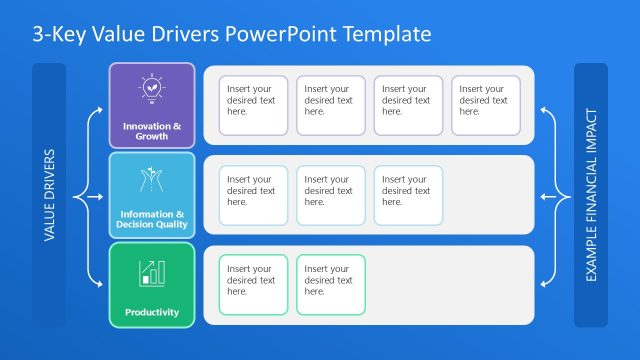 3-Key Value Drivers PowerPoint Template

VALUE DRIVERS

Innovation & Growth

Insert your desired text here.

Insert your desired text here.

Insert your desired text here.

Insert your desired text here.

Information & Decision Quality

Insert your desired text here.

Insert your desired text here.

Insert your desired text here.

Productivity

Insert your desired text here.

Insert your desired text here.

EXAMPLE FINANCIAL IMPACT